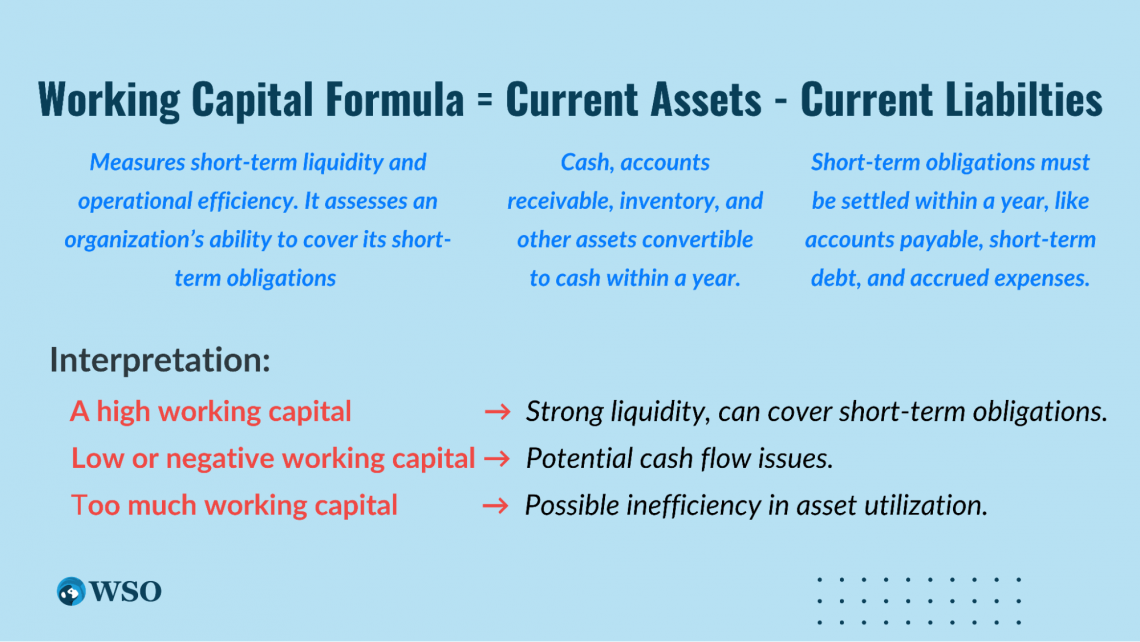 Working Capital Formula = Current Assets - Current Liabilties

Measures short-term liquidity and operational efficiency. It assesses an organization's ability to cover its short-term obligations

Cash, accounts receivable, inventory, and other assets convertible to cash within a year.

Short-term obligations must be settled within a year, like accounts payable, short-term debt, and accrued expenses.

Interpretation:

A high working capital → Strong liquidity, can cover short-term obligations.

Low or negative working capital → Potential cash flow issues.

Too much working capital → Possible inefficiency in asset utilization.

WSO